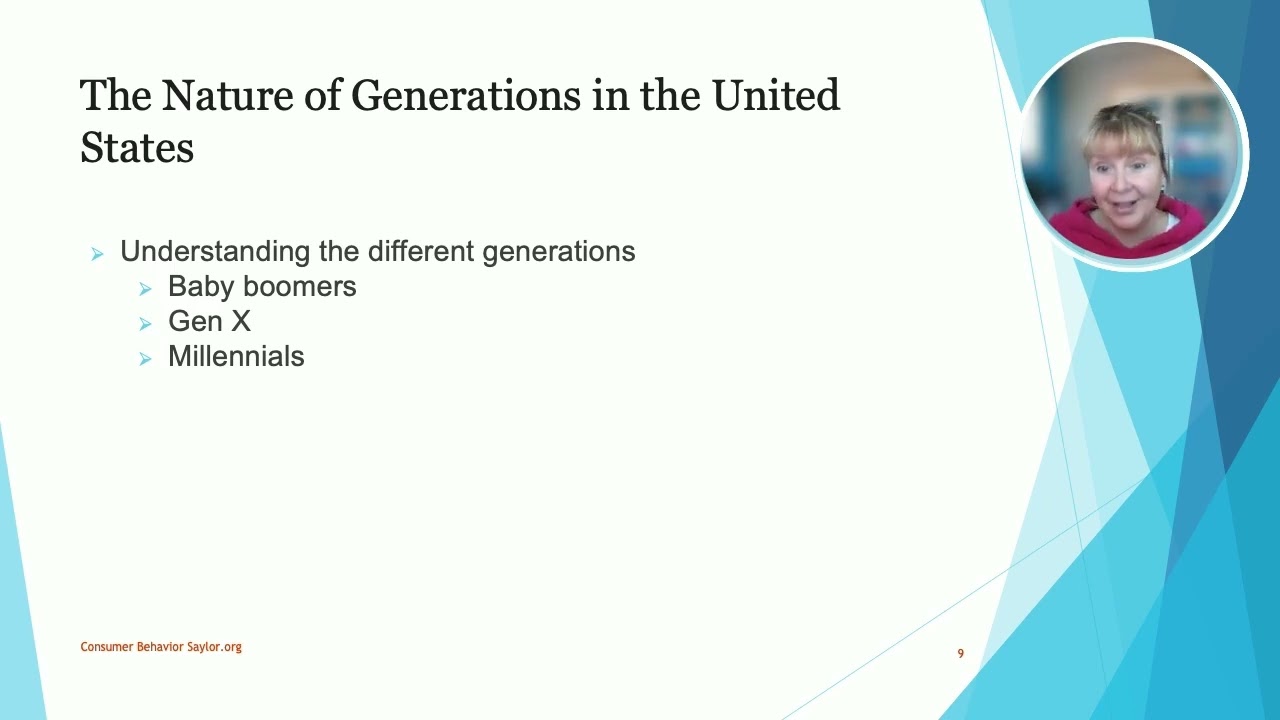 The Nature of Generations in the United States

Understanding the different generations
Baby boomers
Gen X
Millennials

Consumer Behavior Saylor.org

9